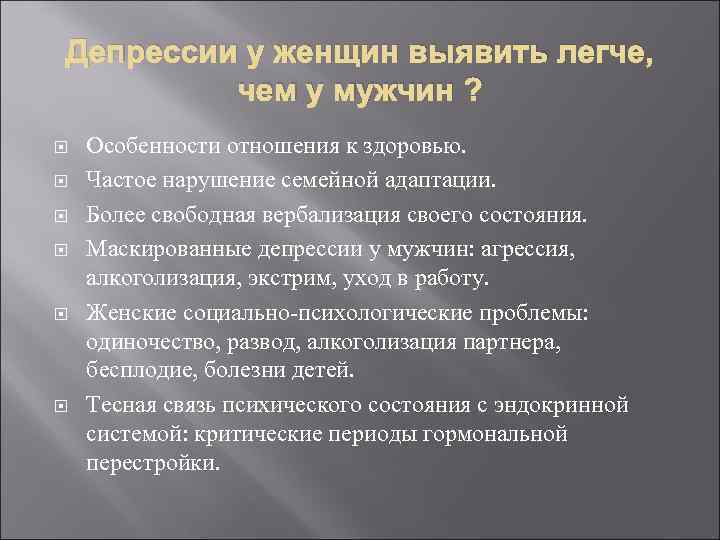 Депрессии у женщин выявить легче, чем у мужчин ?

Особенности отношения к здоровью.

Частое нарушение семейной адаптации.

Более свободная вербализация своего состояния.

Маскированные депрессии у мужчин: агрессия, алкоголизация, экстрим, уход в работу.

Женские социально-психологические проблемы: одиночество, развод, алкоголизация партнера, бесплодие, болезни детей.

Тесная связь психического состояния с эндокринной системой: критические периоды гормональной перестройки.